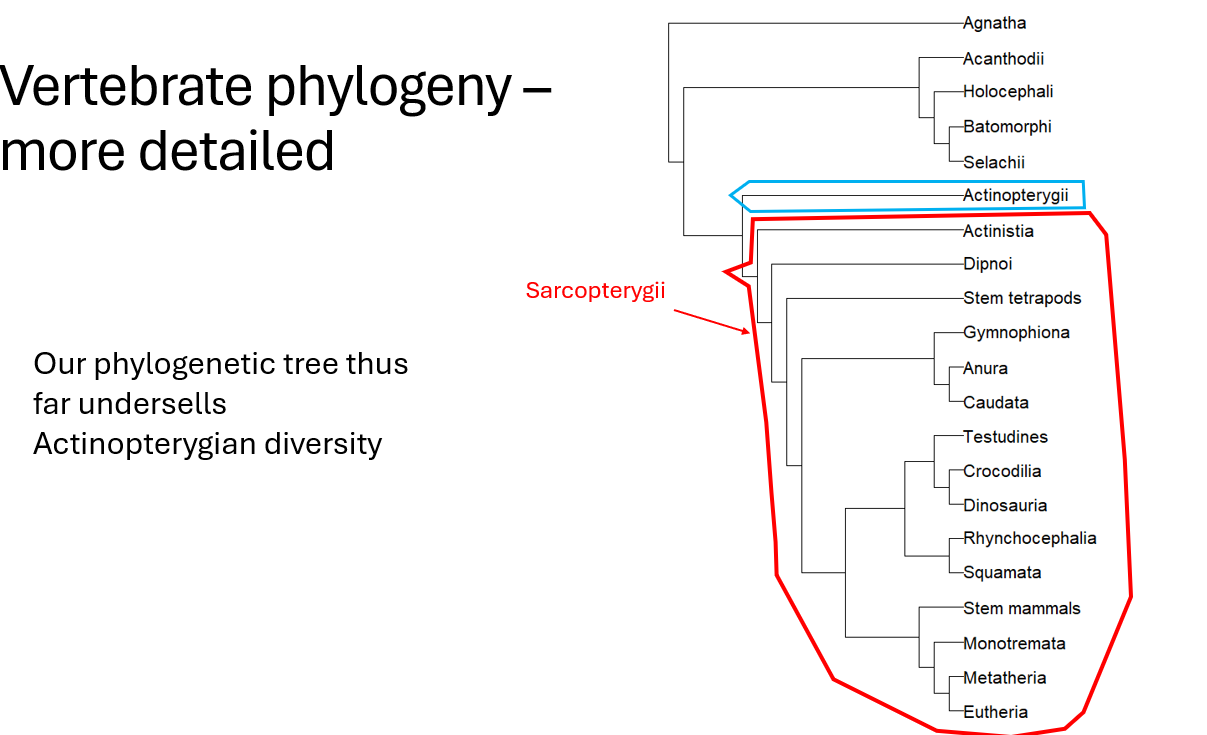 Vertebrate phylogeny – more detailed

Our phylogenetic tree thus far undersells Actinopterygian diversity

Sarcopterygii

Agnatha
Acanthodii
Holocephali
Batomorphi
Selachii
Actinopterygii
Actinistia
Dipnoi
Stem tetrapods
Gymnophiona
Anura
Caudata
Testudines
Crocodilia
Dinosauria
Rhynchocephalia
Squamata
Stem mammals
Monotremata
Metatheria
Eutheria